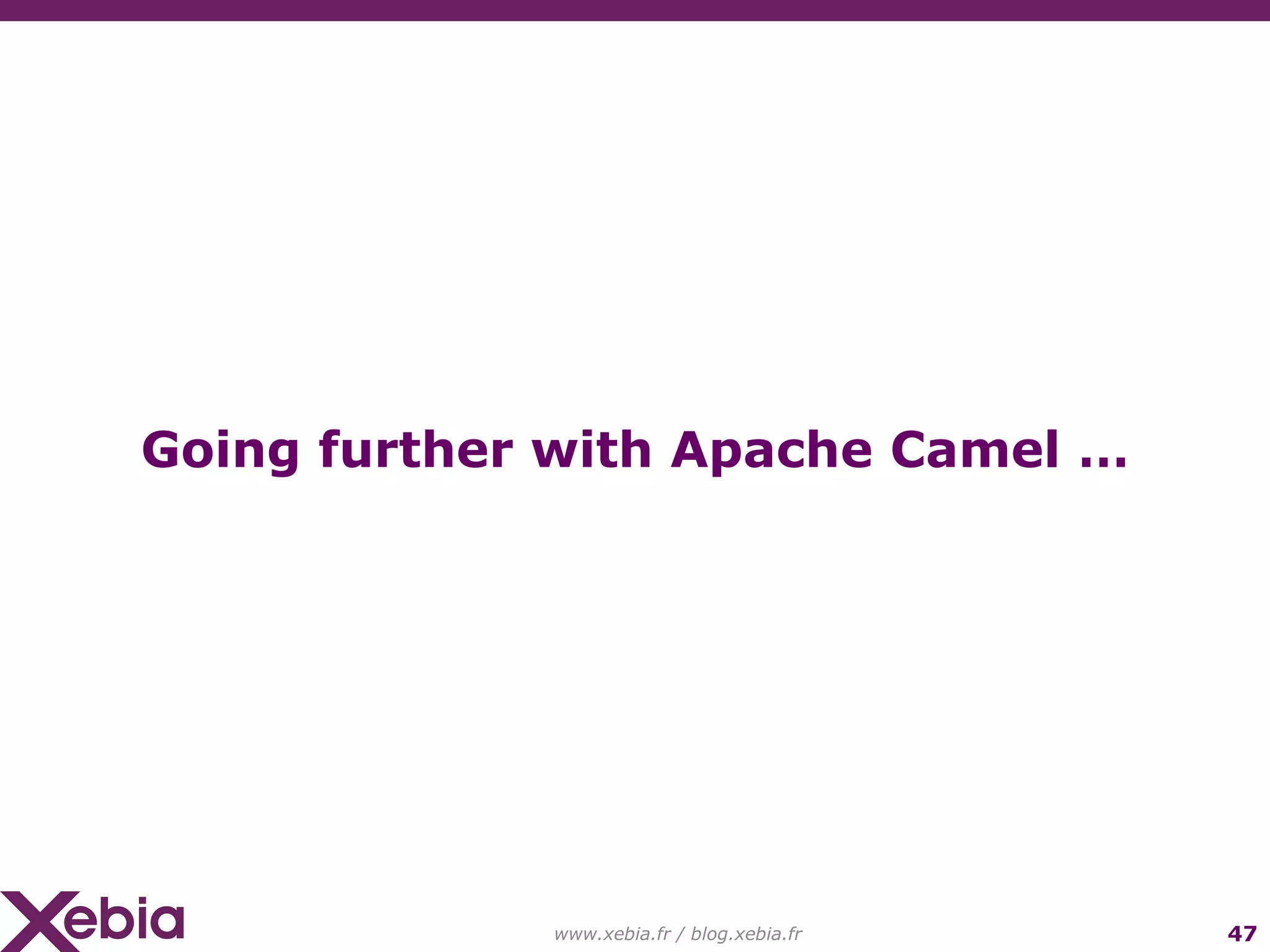 Going further with Apache Camel …

Xebia

www.xebia.fr / blog.xebia.fr

47